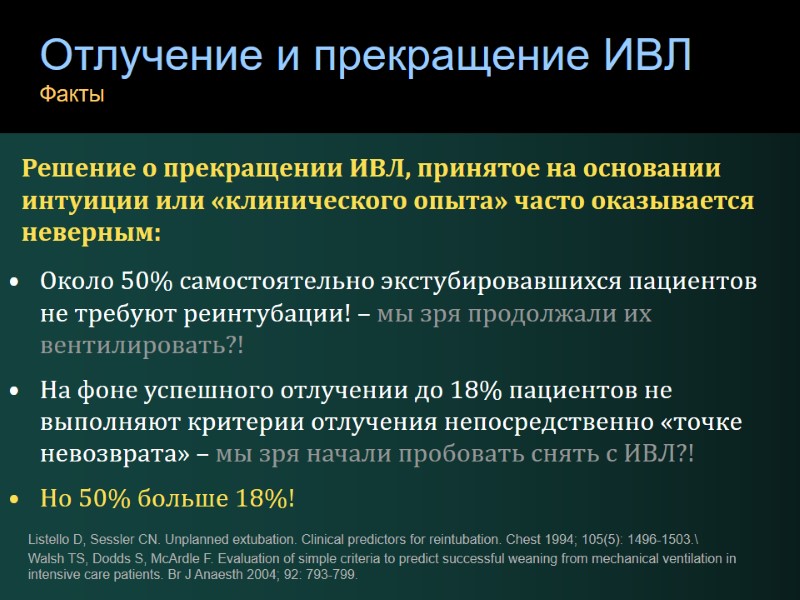 Отлучение и прекращение ИВЛ
Факты

Решение о прекращении ИВЛ, принятое на основании интуиции или «клинического опыта» часто оказывается неверным:

• Около 50% самостоятельно экстубировавшихся пациентов не требуют реинтубации! – мы зря продолжали их вентилировать?!

• На фоне успешного отлучении до 18% пациентов не выполняют критерии отлучения непосредственно «точке невозврата» – мы зря начали пробовать снять с ИВЛ?!

• Но 50% больше 18%!

Listello D, Sessler CN. Unplanned extubation. Clinical predictors for reintubation. Chest 1994; 105(5): 1496-1503.\
Walsh TS, Dodds S, McArdle F. Evaluation of simple criteria to predict successful weaning from mechanical ventilation in intensive care patients. Br J Anaesth 2004; 92: 793-799.